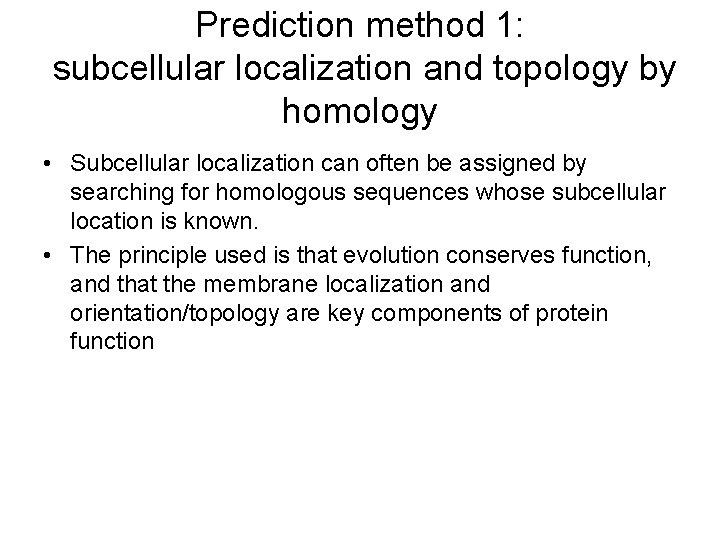 Prediction method 1:
subcellular localization and topology by homology

• Subcellular localization can often be assigned by searching for homologous sequences whose subcellular location is known.

• The principle used is that evolution conserves function, and that the membrane localization and orientation/topology are key components of protein function